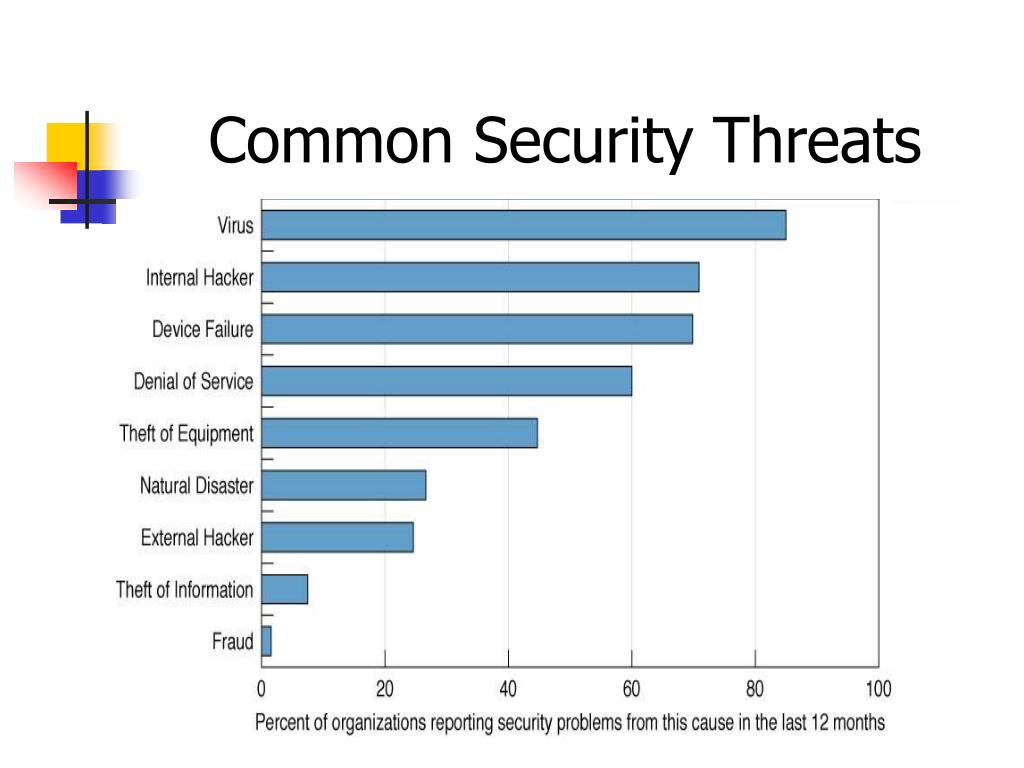 Common Security Threats

Virus
Internal Hacker
Device Failure
Denial of Service
Theft of Equipment
Natural Disaster
External Hacker
Theft of Information
Fraud

0
20
40
60
80
100
Percent of organizations reporting security problems from this cause in the last 12 months